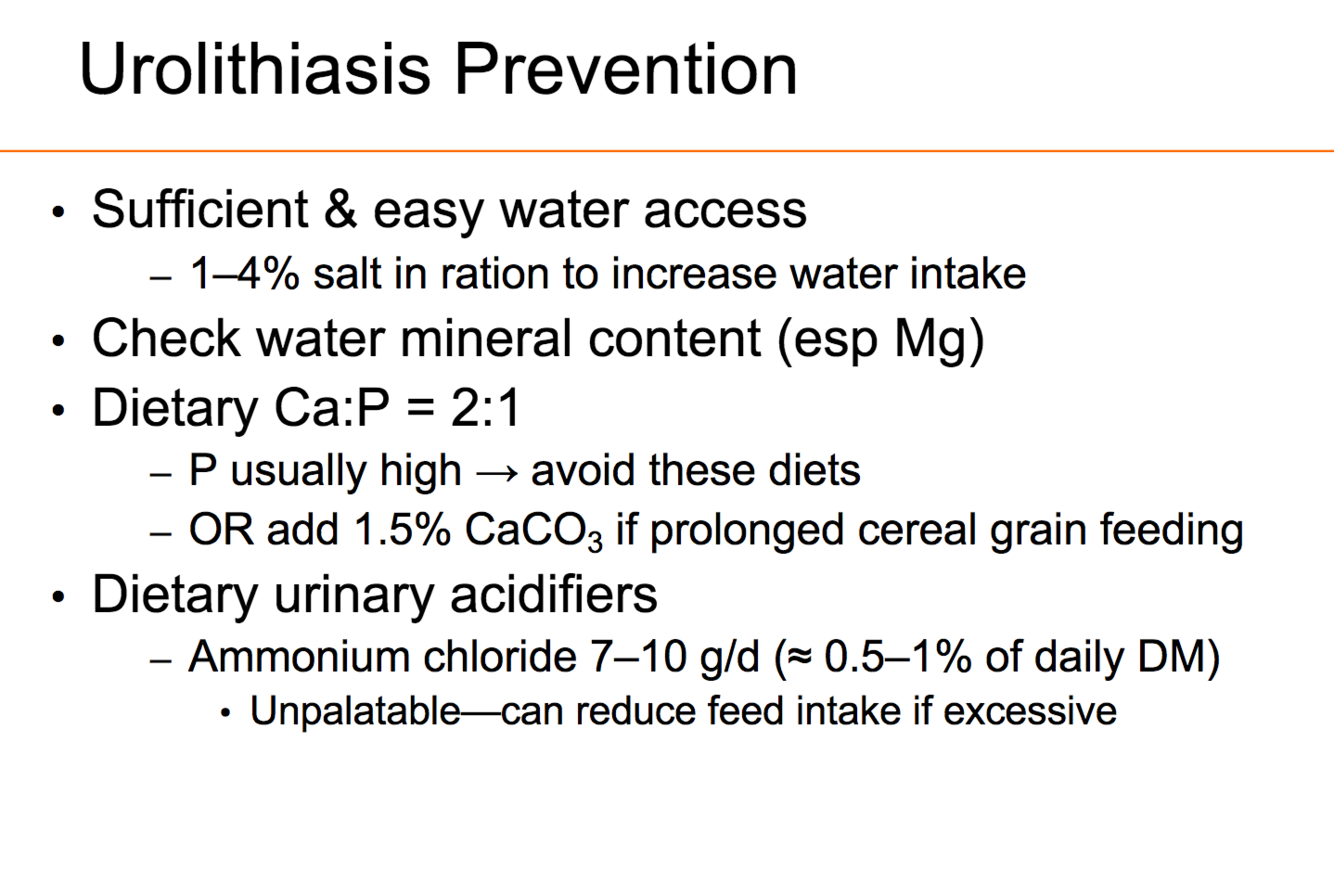 Urolithiasis Prevention

• Sufficient & easy water access
– 1–4% salt in ration to increase water intake
• Check water mineral content (esp Mg)
• Dietary Ca:P = 2:1
– P usually high → avoid these diets
– OR add 1.5% $CaCO_3$ if prolonged cereal grain feeding
• Dietary urinary acidifiers
– Ammonium chloride 7–10 g/d (≈ 0.5–1% of daily DM)
• Unpalatable—can reduce feed intake if excessive